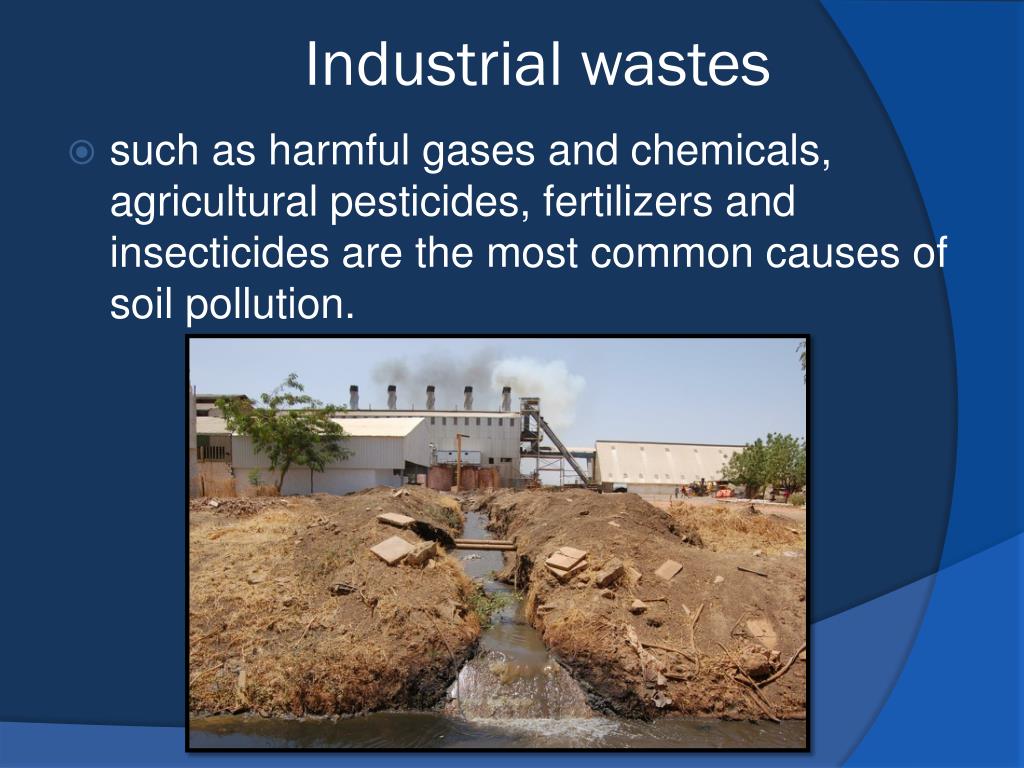 Industrial wastes

such as harmful gases and chemicals, agricultural pesticides, fertilizers and insecticides are the most common causes of soil pollution.